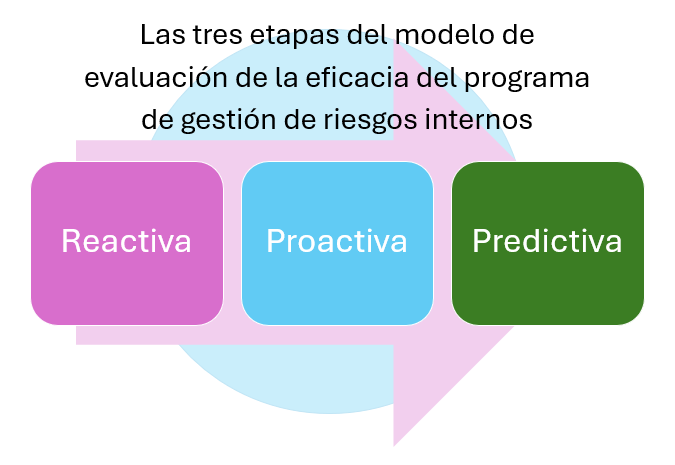 Las tres etapas del modelo de evaluación de la eficacia del programa de gestión de riesgos internos

Reactiva

Proactiva

Predictiva